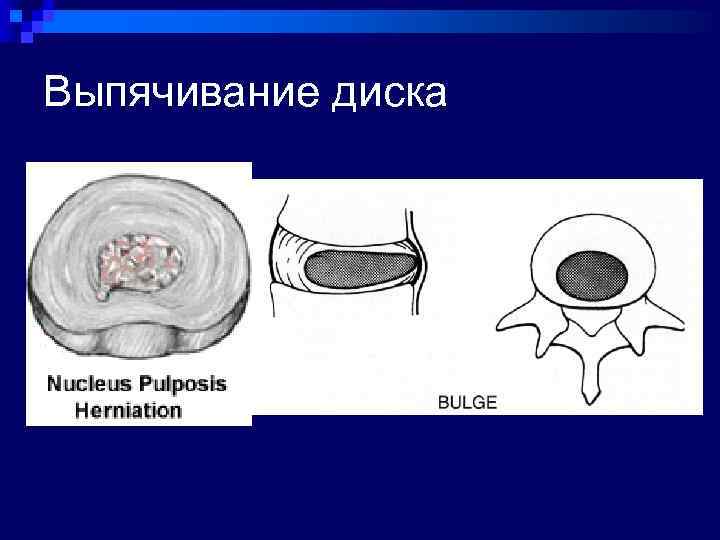 Выпячивание диска

Nucleus Pulposis Herniation

BULGE